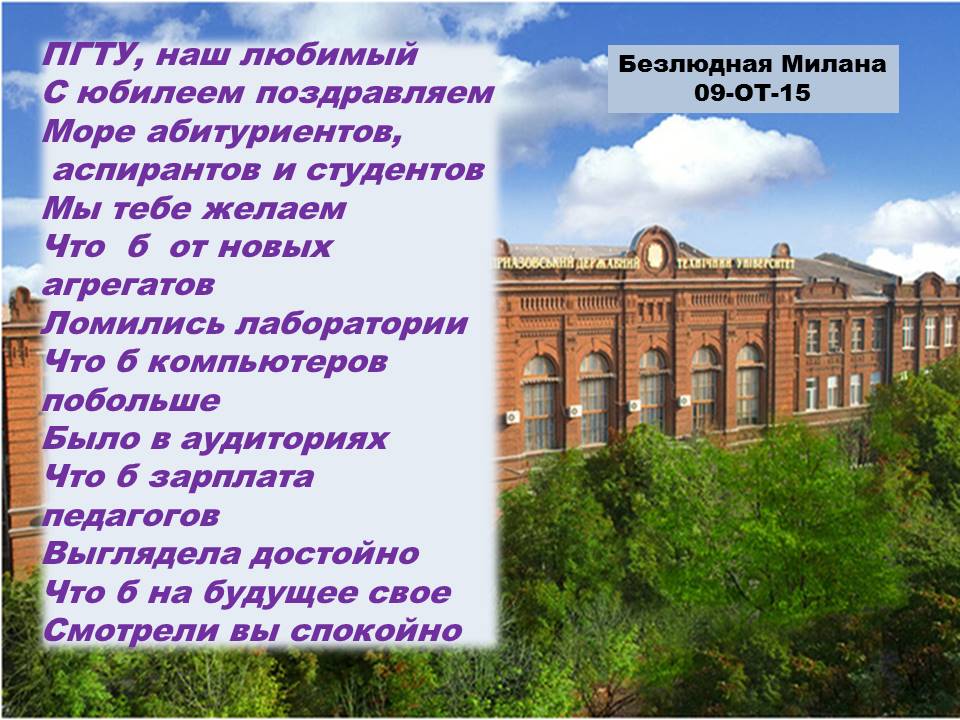 ПГТУ, наш любимый
С юбилеем поздравляем
Море абитуриентов,
аспирантов и студентов
Мы тебе желаем
Что б от новых агрегатов
Ломились лаборатории
Что б компьютеров побольше
Было в аудиториях
Что б зарплата педагогов
Выглядела достойно
Что б на будущее свое
Смотрели вы спокойно

Безлюдная Милана
09-ОТ-15

ПРИАЗОВСЬКИЙ ДЕРЖАВНИЙ ТЕХНІЧНИЙ УНІВЕРСИТЕТ